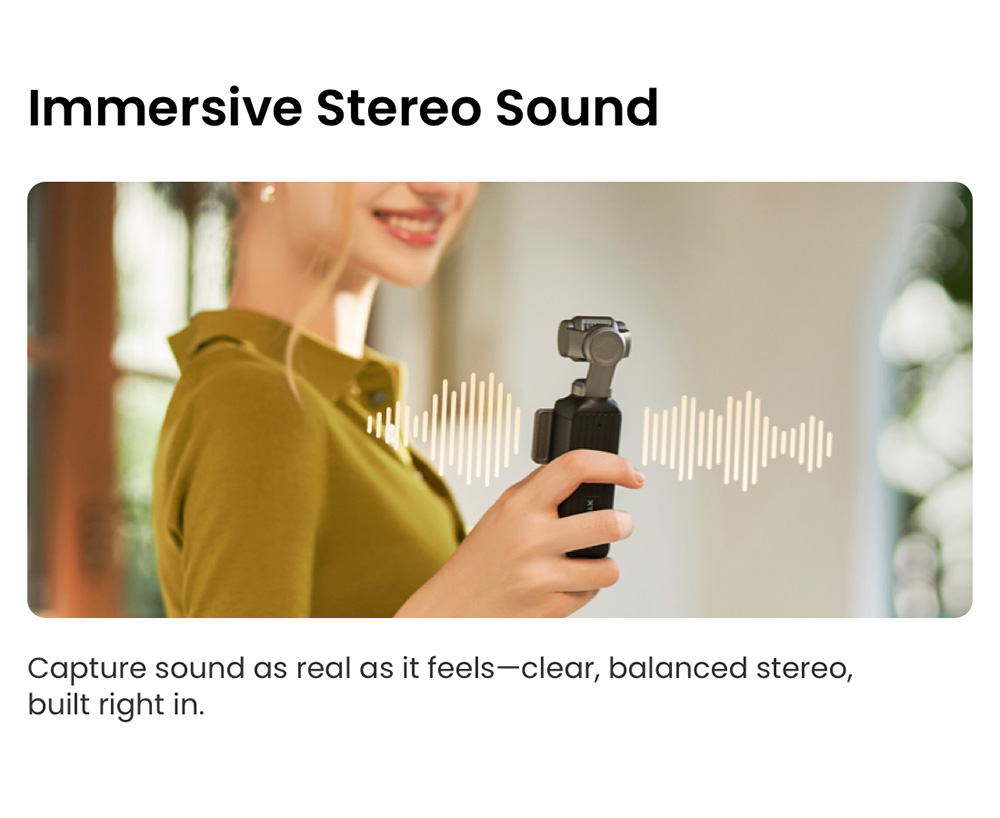 Immersive Stereo Sound

Capture sound as real as it feels—clear, balanced stereo, built right in.